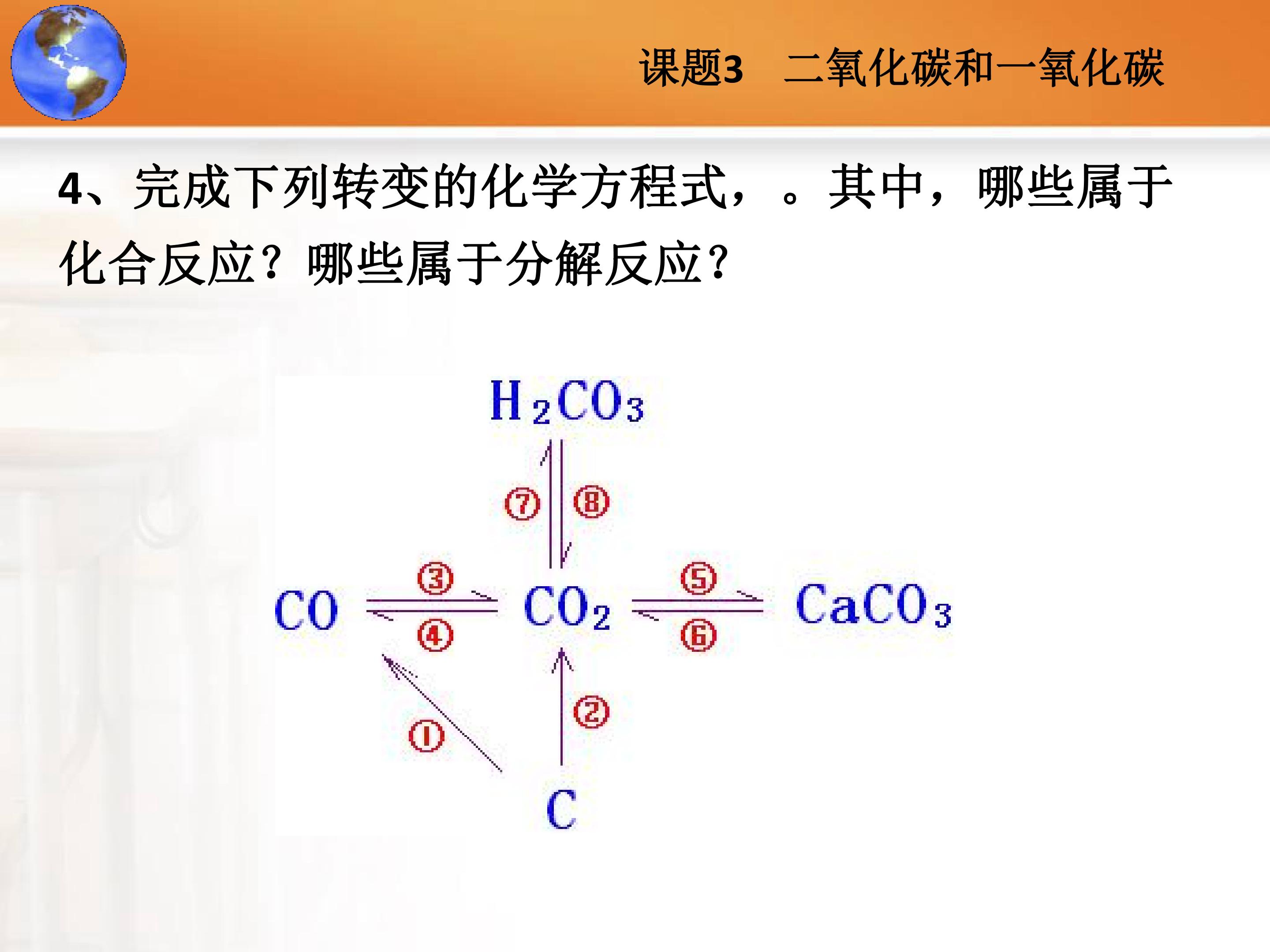 课题3 二氧化碳和一氧化碳

4、完成下列转变的化学方程式，。其中，哪些属于化合反应？哪些属于分解反应？

$H_2CO_3$

⑦ ⑧

CO ③ ④ $CO_2$ ⑤ ⑥ $CaCO_3$

① ②

C